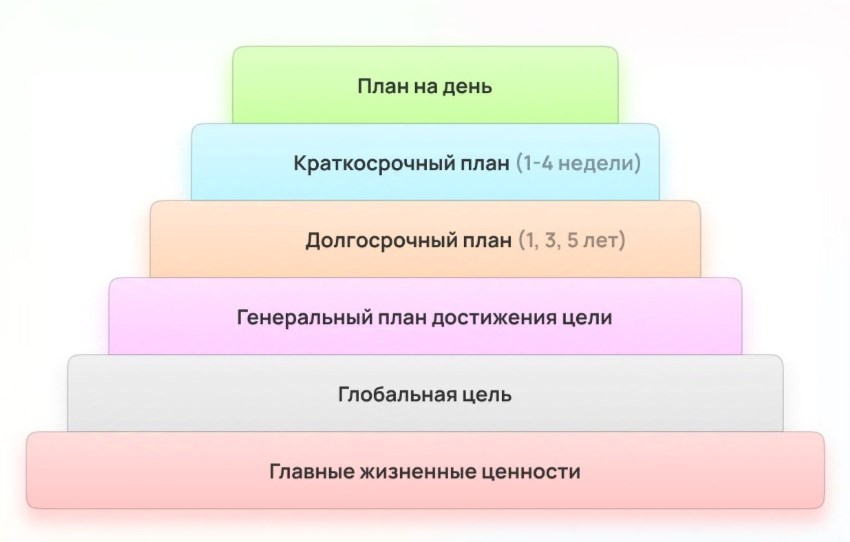 План на день

Краткосрочный план (1-4 недели)

Долгосрочный план (1, 3, 5 лет)

Генеральный план достижения цели

Глобальная цель

Главные жизненные ценности